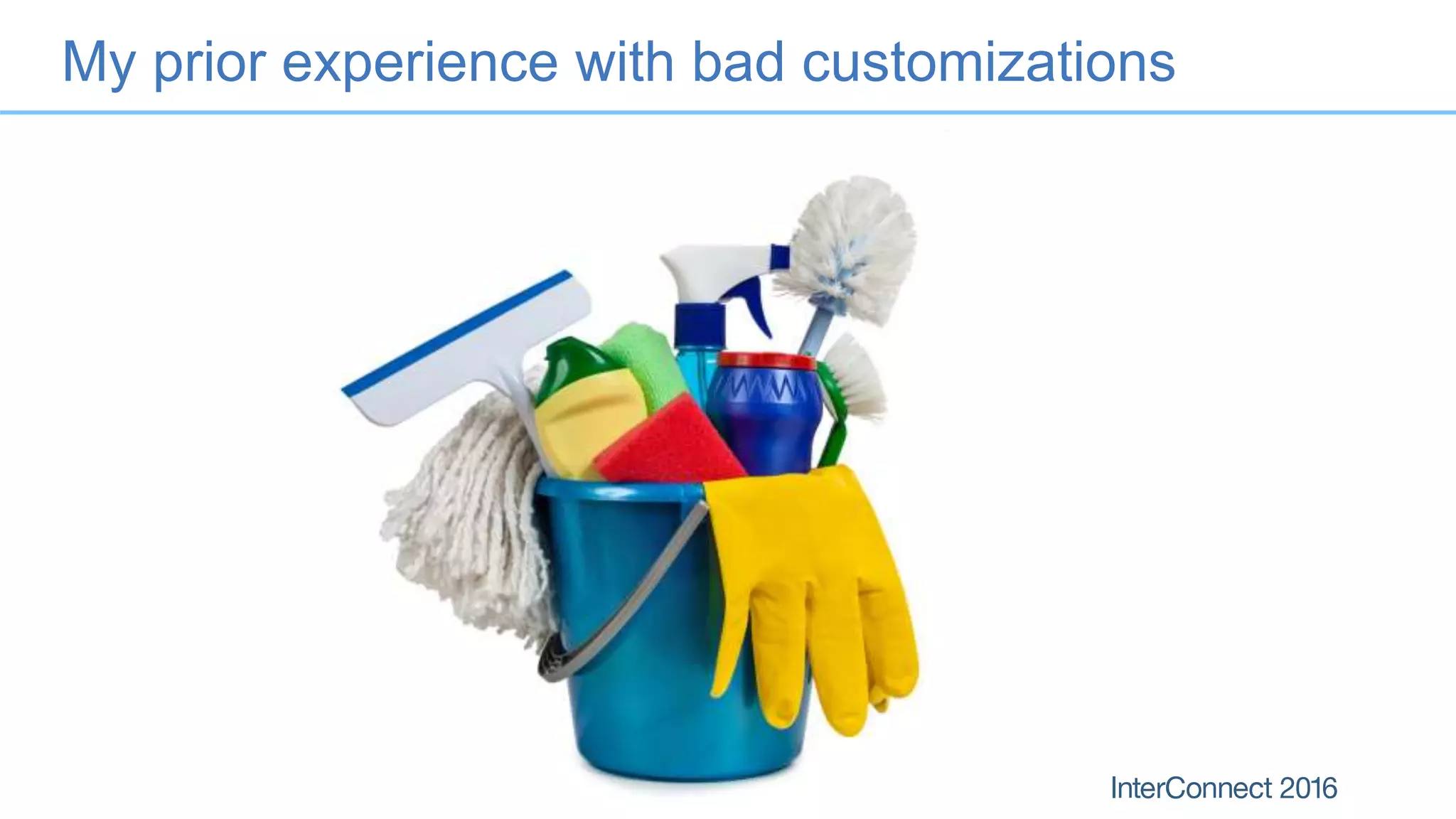 My prior experience with bad customizations

InterConnect 2016